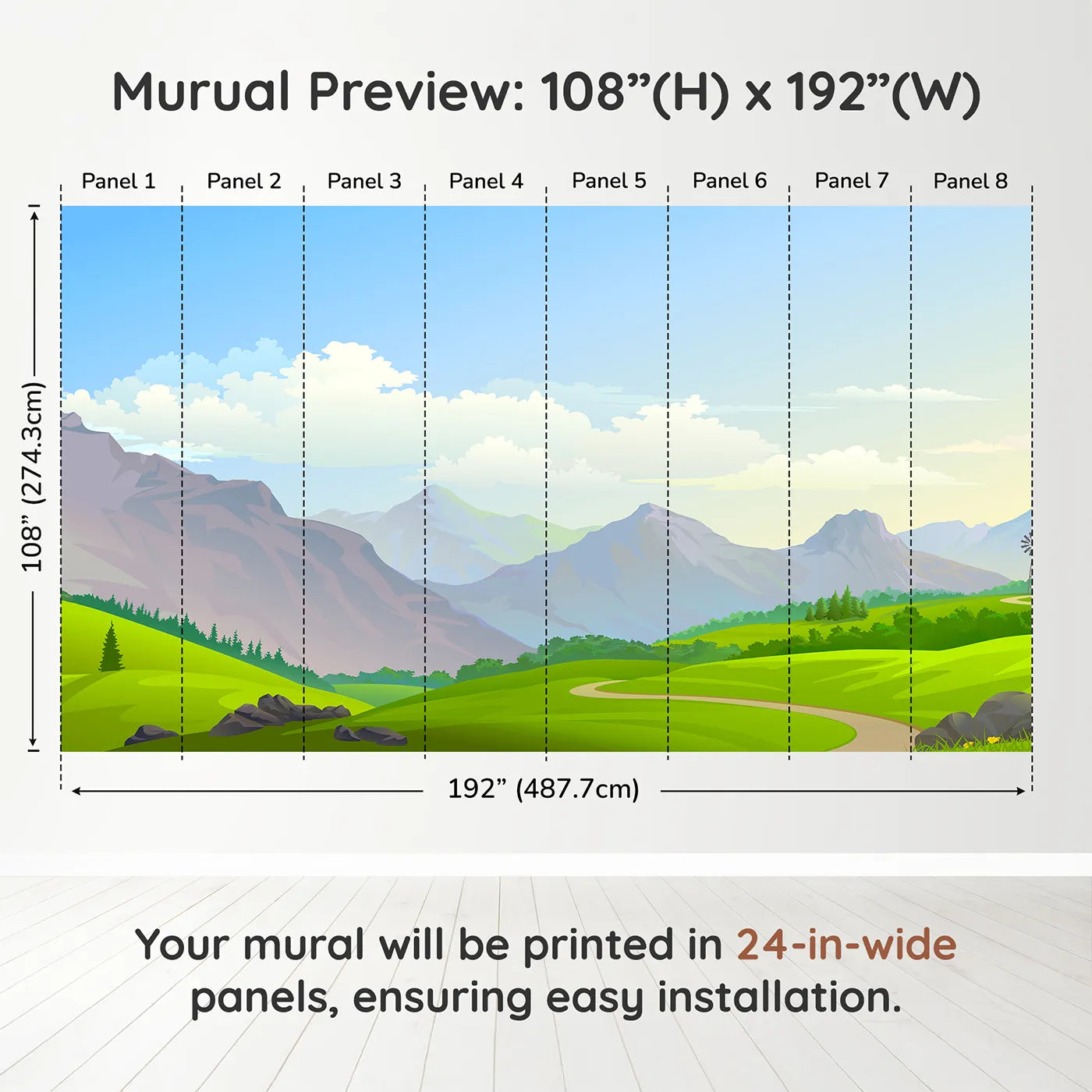 Murual Preview: 108”(H) x 192”(W)

Panel 1 Panel 2 Panel 3 Panel 4 Panel 5 Panel 6 Panel 7 Panel 8

108” (274.3cm)

192” (487.7cm)

Your mural will be printed in 24-in-wide panels, ensuring easy installation.